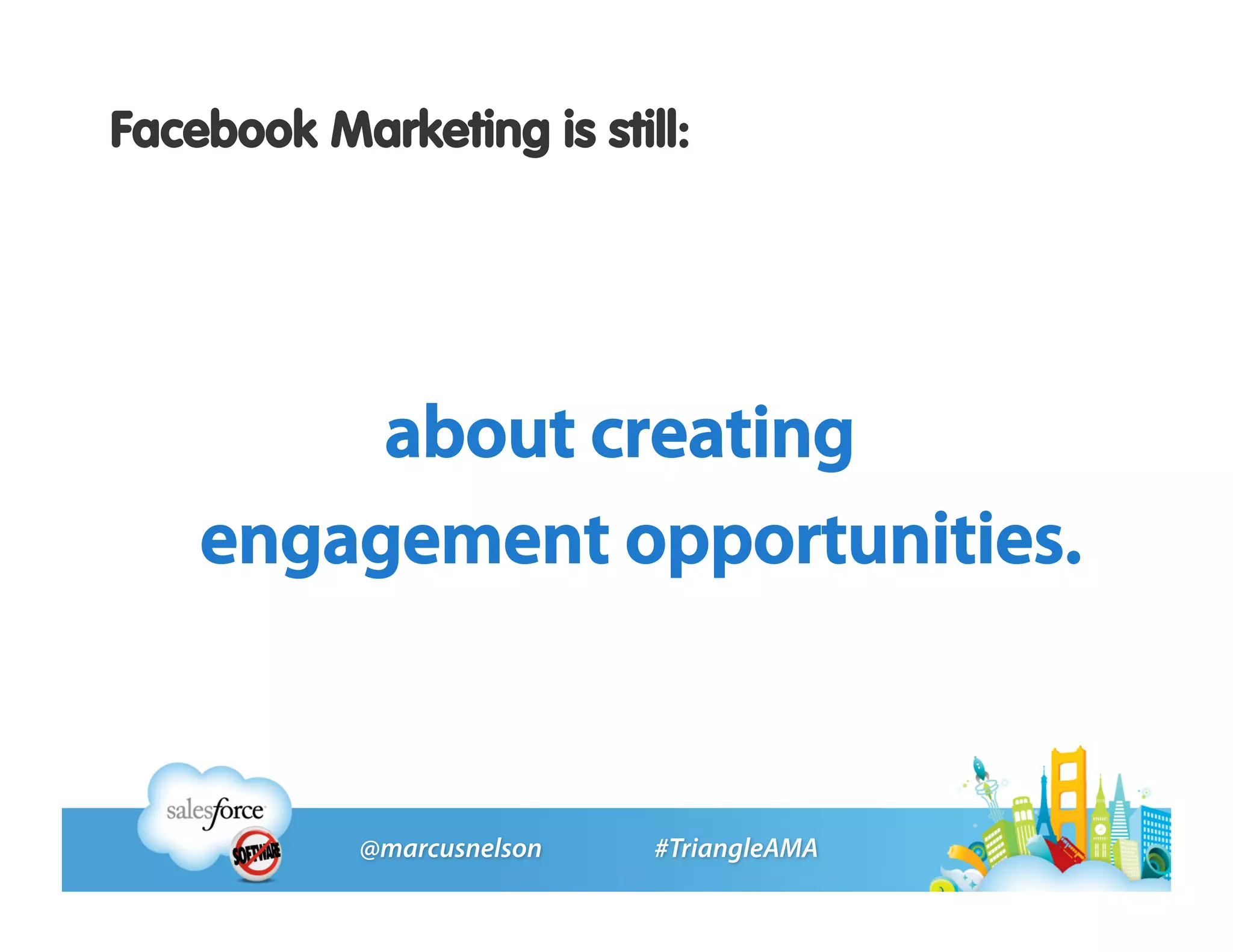 Facebook Marketing is still:

about creating
engagement opportunities.

salesforce

SOFTWARE

@marcusnelson

#TriangleAMA